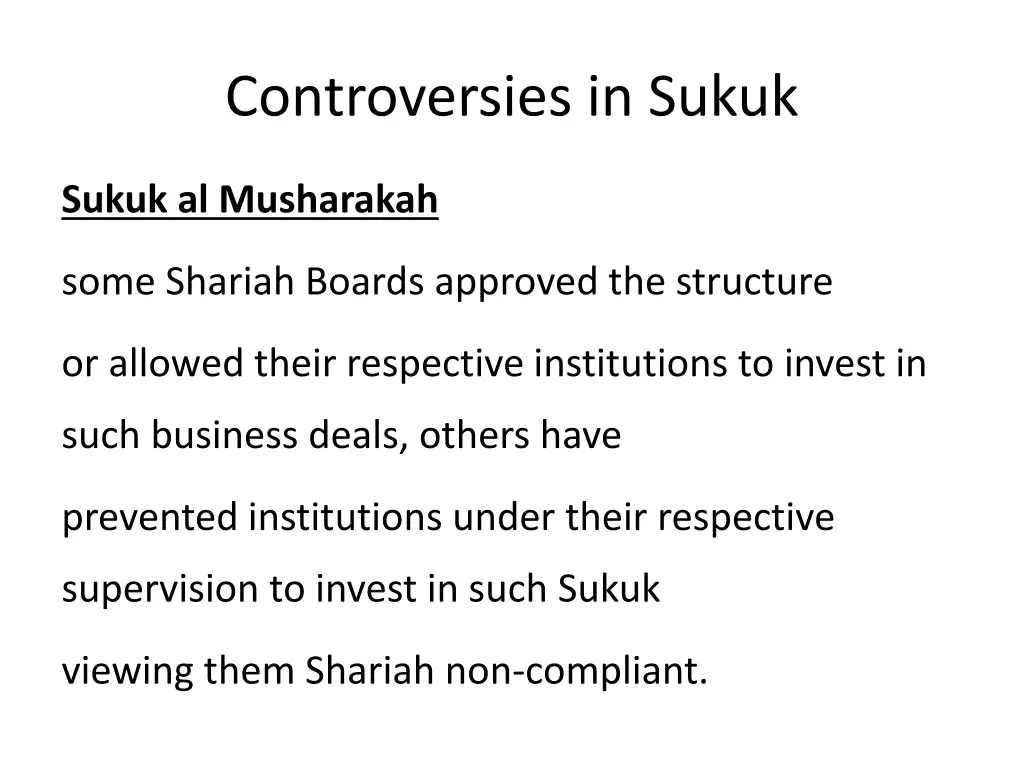 Controversies in Sukuk

Sukuk al Musharakah

some Shariah Boards approved the structure

or allowed their respective institutions to invest in such business deals, others have

prevented institutions under their respective supervision to invest in such Sukuk

viewing them Shariah non-compliant.